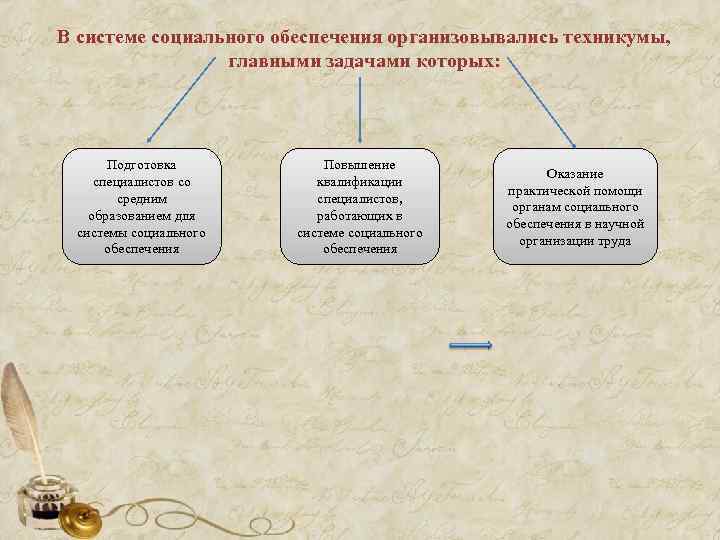 В системе социального обеспечения организовывались техникумы, главными задачами которых:

Подготовка специалистов со средним образованием для системы социального обеспечения

Повышение квалификации специалистов, работающих в системе социального обеспечения

Оказание практической помощи органам социального обеспечения в научной организации труда